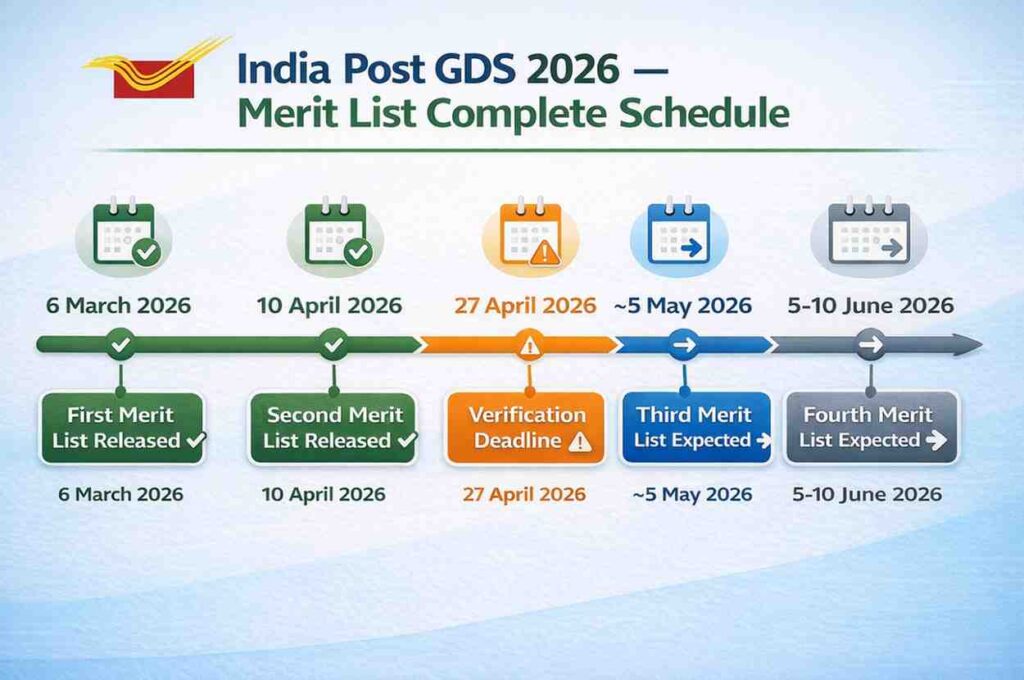 India Post GDS 2026 —
Merit List Complete Schedule

6 March 2026

10 April 2026

27 April 2026

~5 May 2026

5-10 June 2026

First Merit List Released

Second Merit List Released

Verification Deadline

Third Merit List Expected

Fourth Merit List Expected

6 March 2026

10 April 2026

27 April 2026

~5 May 2026

5-10 June 2026